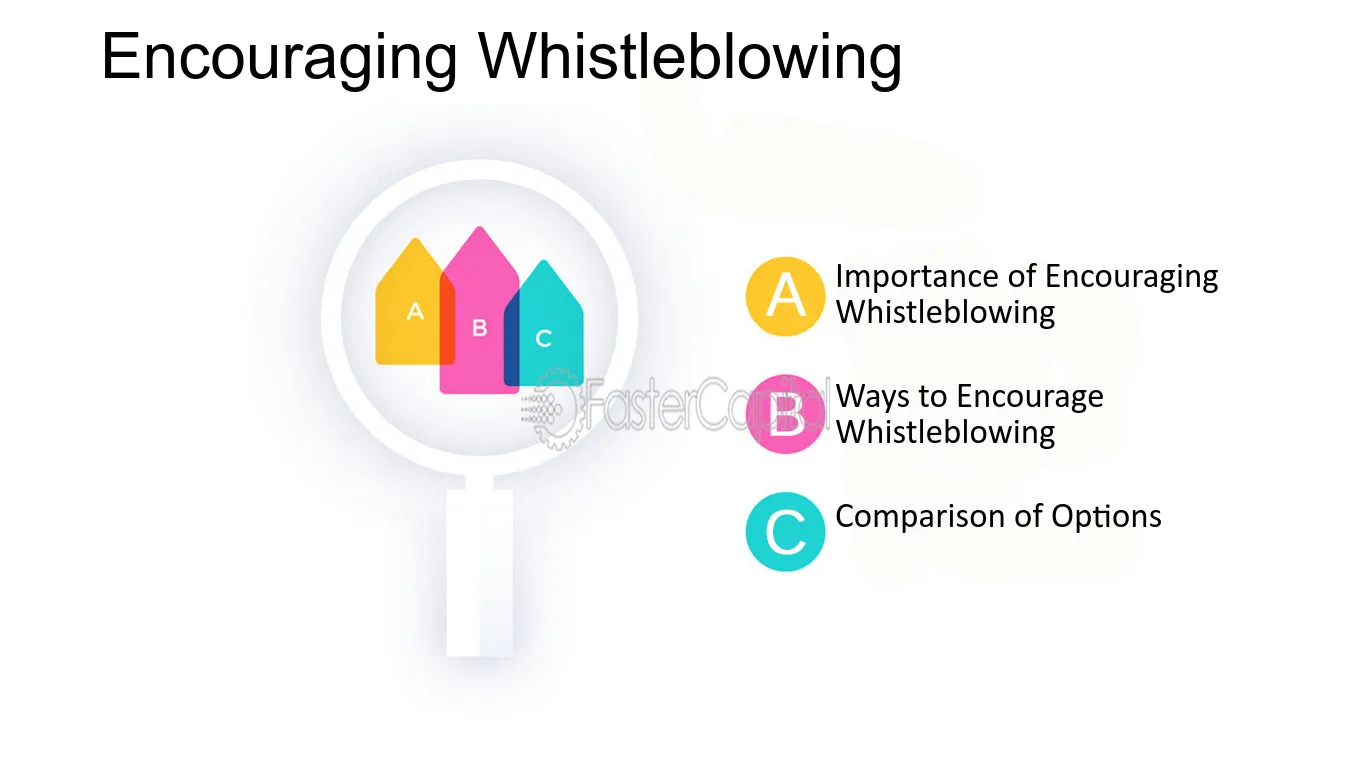 Encouraging Whistleblowing

A
B
C

A Importance of Encouraging Whistleblowing

B Ways to Encourage Whistleblowing

C Comparison of Options

FasterCapital